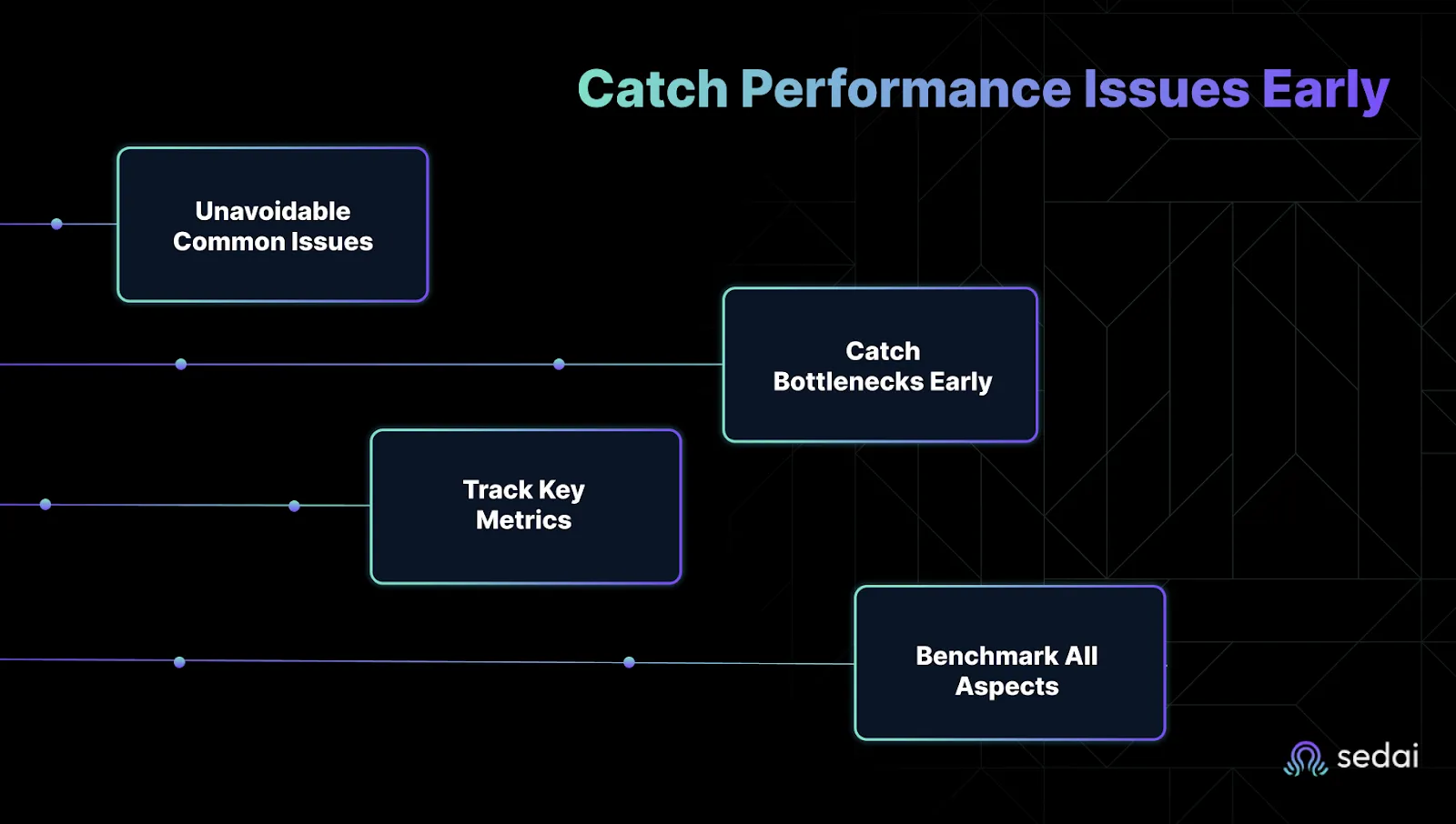 Catch Performance Issues Early

Unavoidable Common Issues

Catch Bottlenecks Early

Track Key Metrics

Benchmark All Aspects

sedai